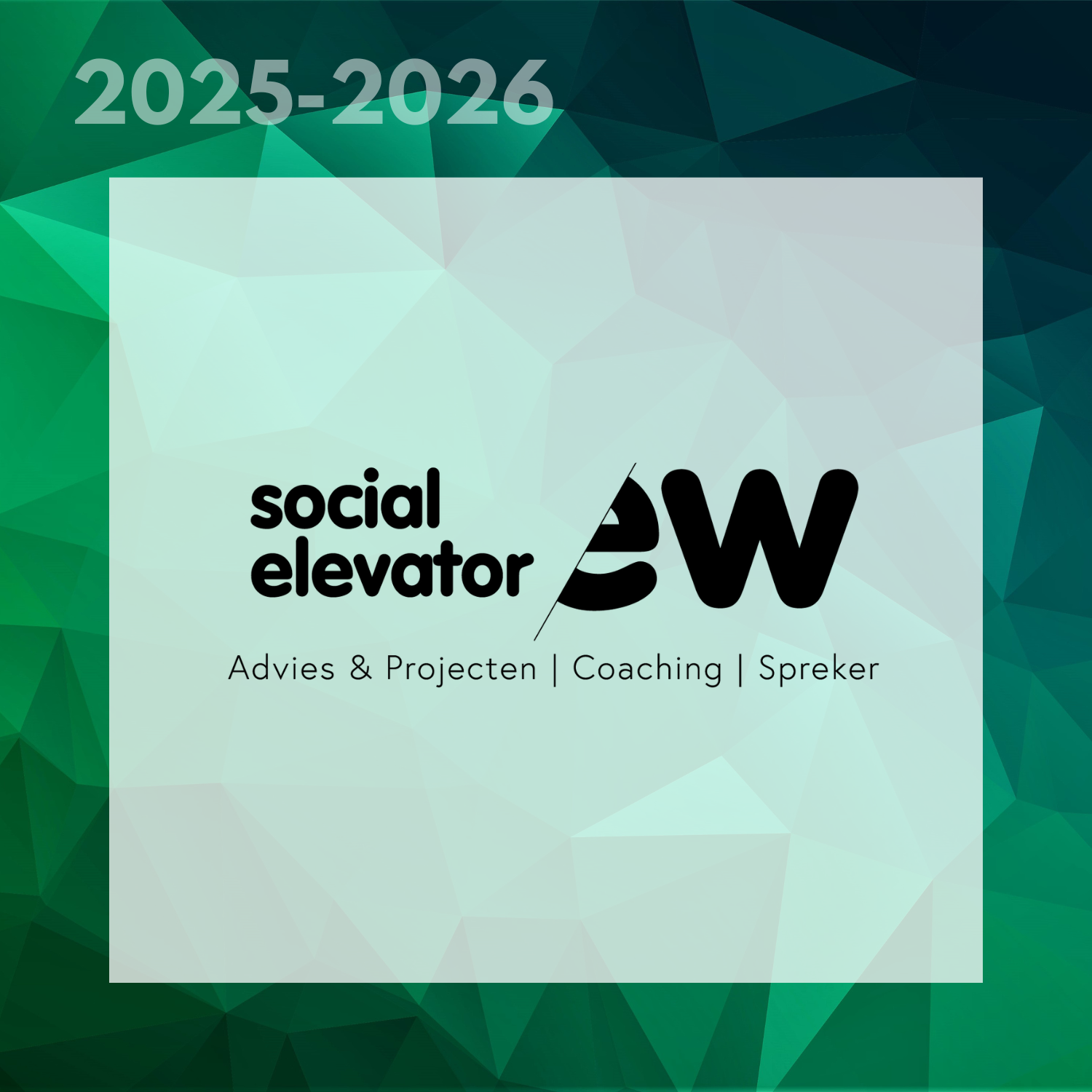 2025-2026

social elevator ew

Advies & Projecten | Coaching | Spreker